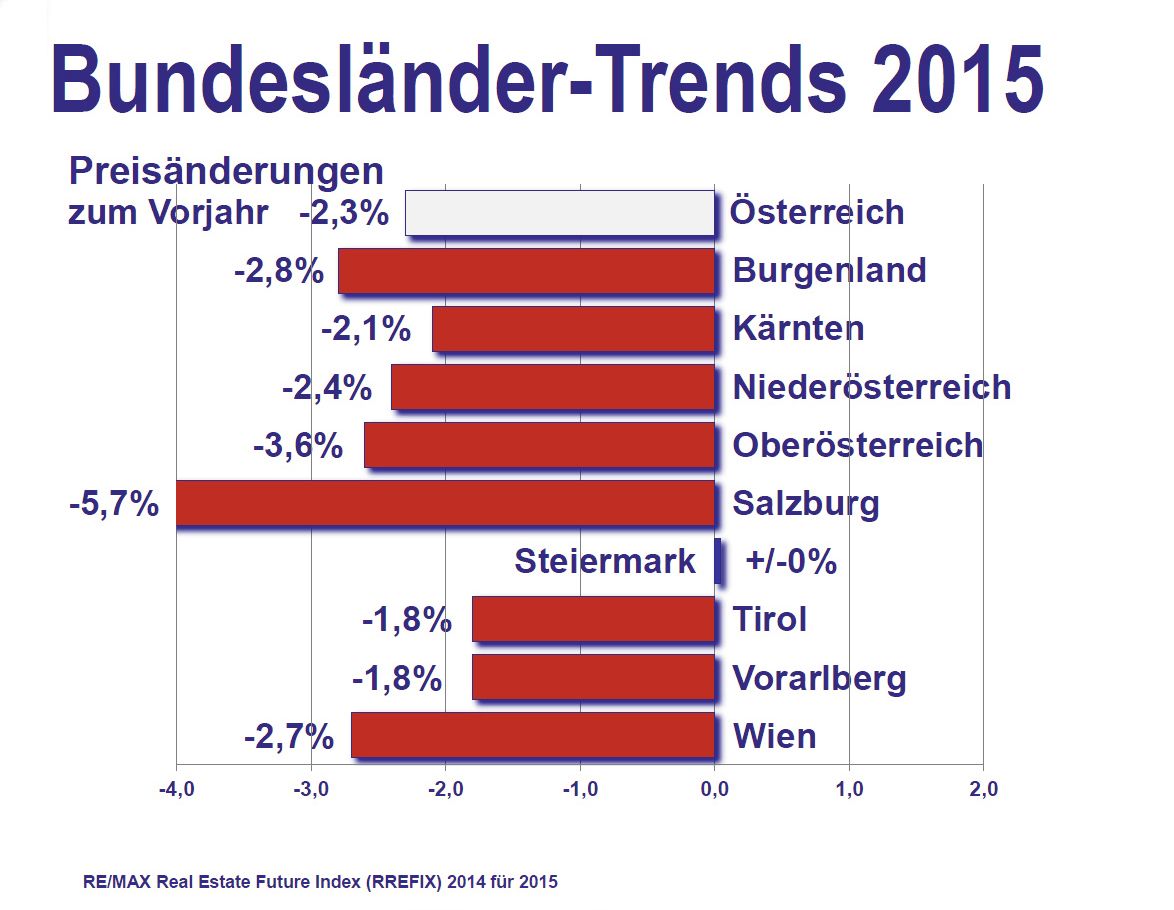 Bundesländer-Trends 2015

Preisänderungen zum Vorjahr

-2,3% Österreich
-2,8% Burgenland
-2,1% Kärnten
-2,4% Niederösterreich
-3,6% Oberösterreich
-5,7% Salzburg
Steiermark +/-0%
-1,8% Tirol
-1,8% Vorarlberg
-2,7% Wien

-4,0 -3,0 -2,0 -1,0 0,0 1,0 2,0

RE/MAX Real Estate Future Index (RREFIX) 2014 für 2015